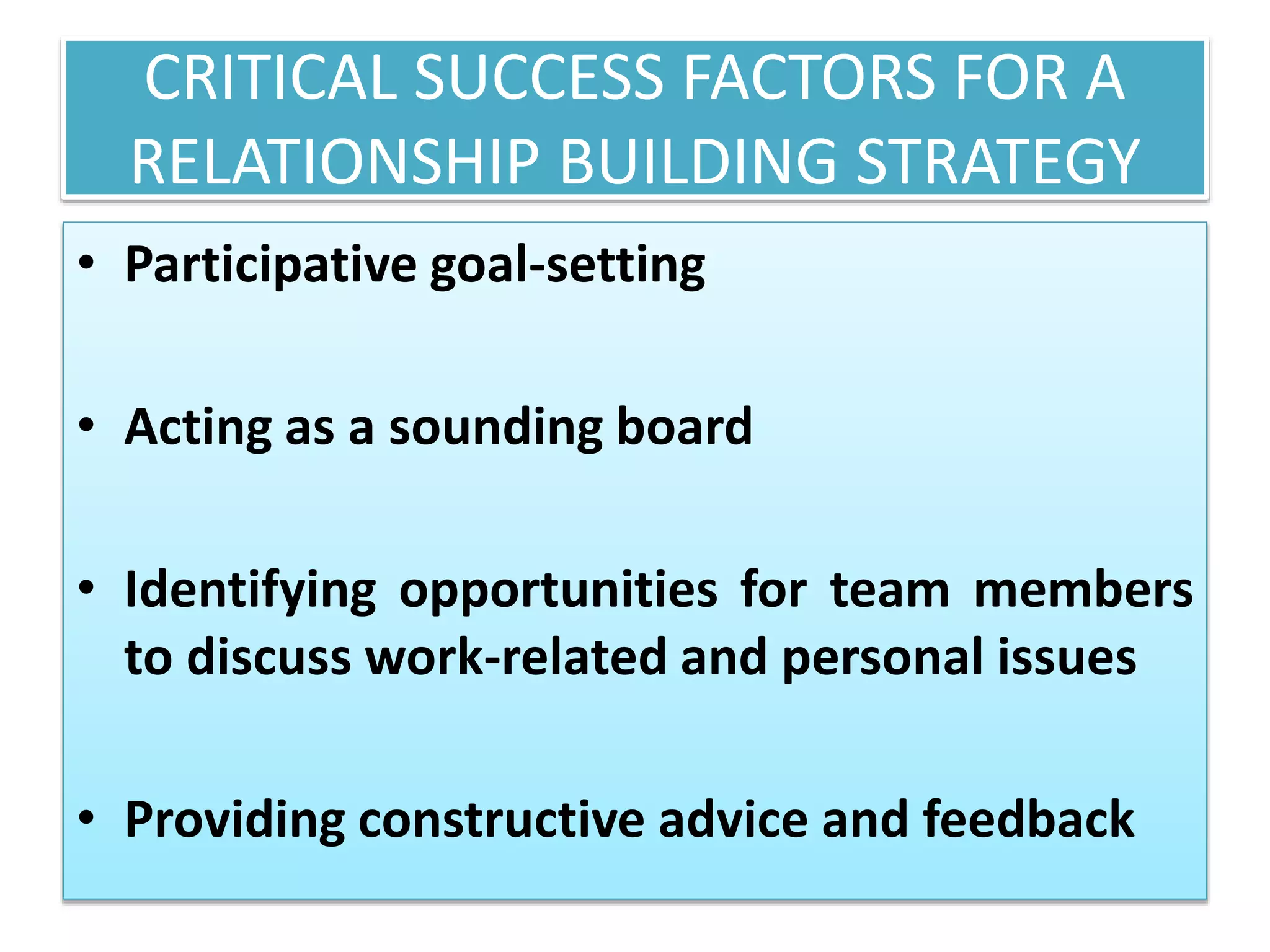 CRITICAL SUCCESS FACTORS FOR A RELATIONSHIP BUILDING STRATEGY

• Participative goal-setting

• Acting as a sounding board

• Identifying opportunities for team members to discuss work-related and personal issues

• Providing constructive advice and feedback